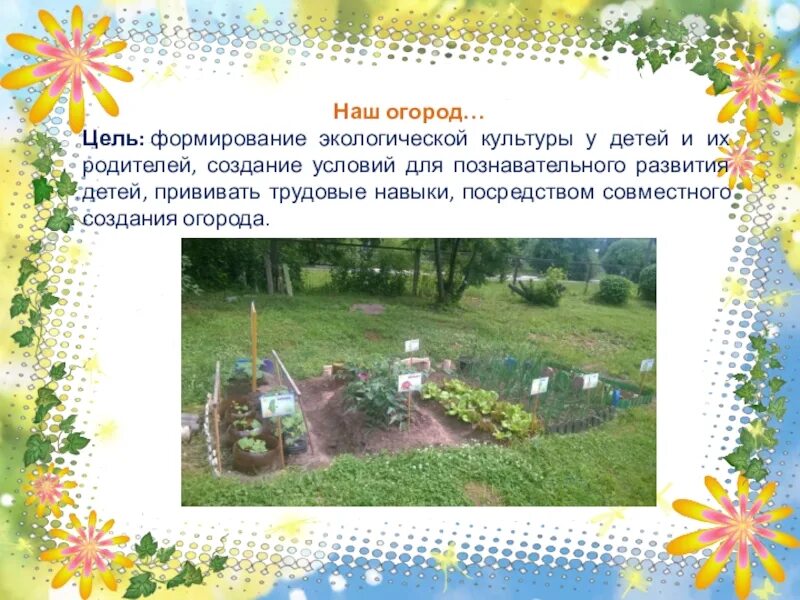 Наш огород…

Цель: формирование экологической культуры у детей и их родителей, создание условий для познавательного развития детей, прививать трудовые навыки, посредством совместного создания огорода.